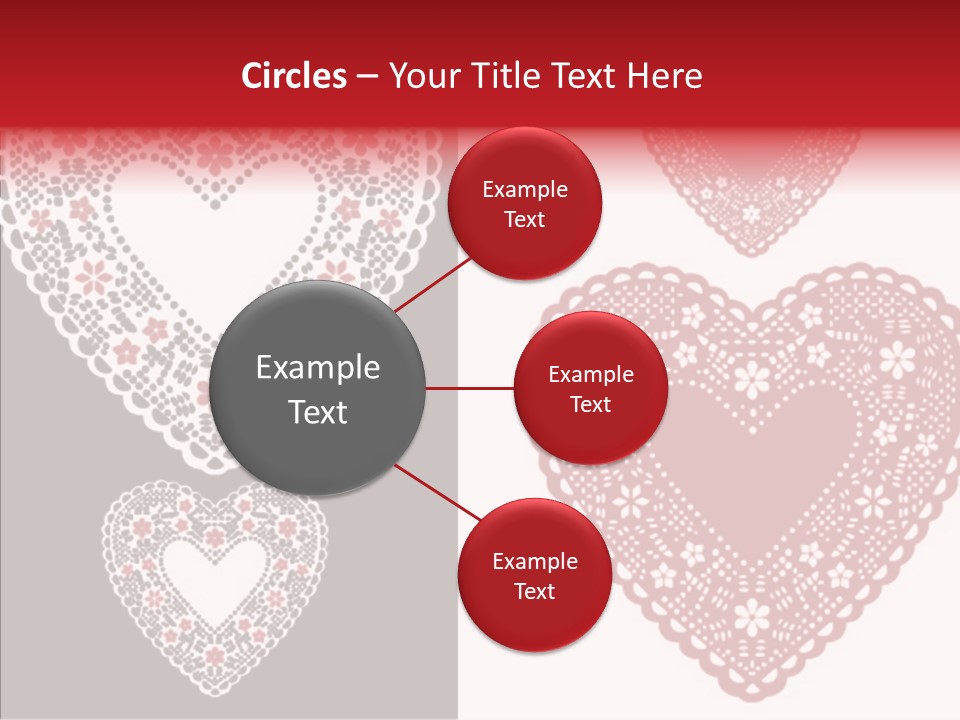 Circles – Your Title Text Here

Example Text

Example Text

Example Text

Example Text